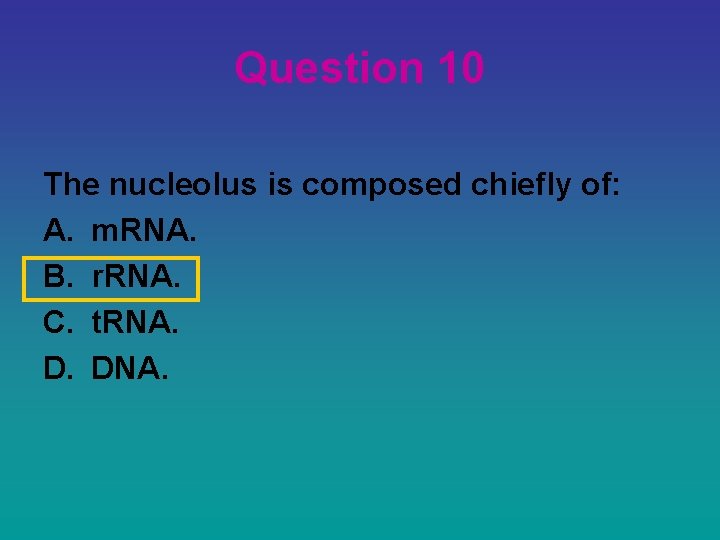 Question 10

The nucleolus is composed chiefly of:
A. mRNA.
B. rRNA.
C. tRNA.
D. DNA.